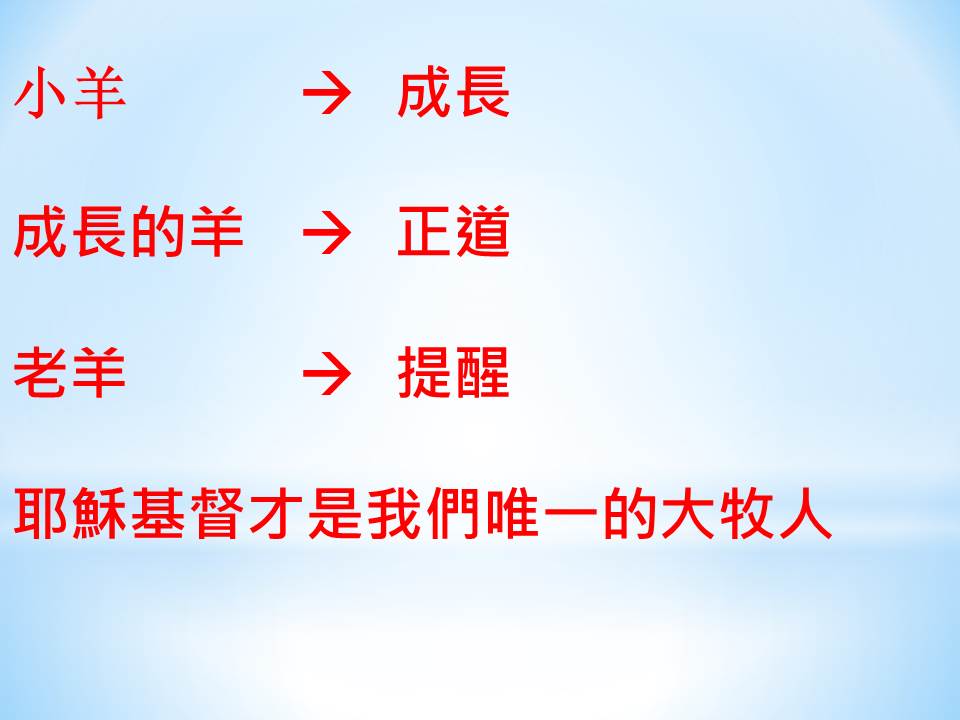 小羊 → 成長

成長的羊 → 正道

老羊 → 提醒

耶穌基督才是我們唯一的大牧人